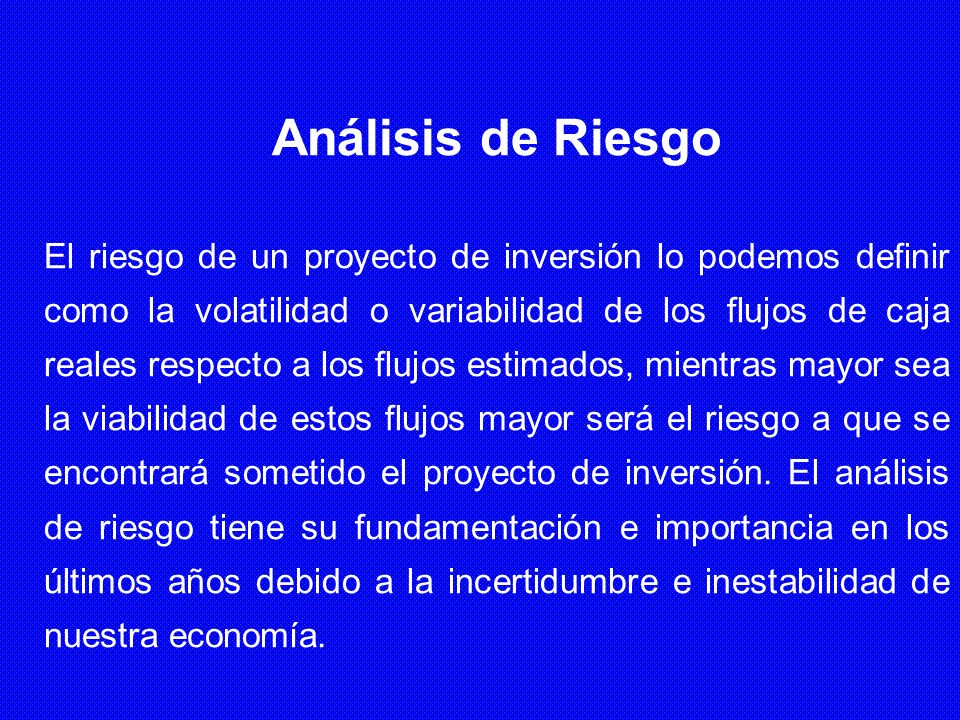 Análisis de Riesgo

El riesgo de un proyecto de inversión lo podemos definir como la volatilidad o variabilidad de los flujos de caja reales respecto a los flujos estimados, mientras mayor sea la viabilidad de estos flujos mayor será el riesgo a que se encontrará sometido el proyecto de inversión. El análisis de riesgo tiene su fundamentación e importancia en los últimos años debido a la incertidumbre e inestabilidad de nuestra economía.